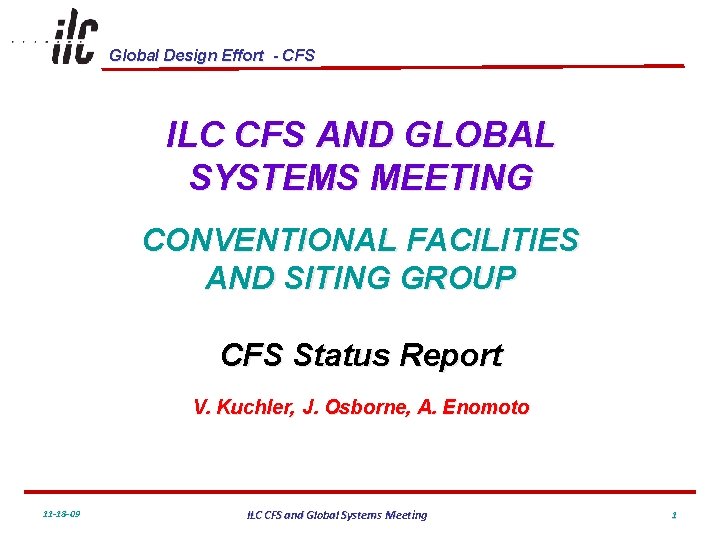 ilc

Global Design Effort - CFS

ILC CFS AND GLOBAL SYSTEMS MEETING

CONVENTIONAL FACILITIES AND SITING GROUP

CFS Status Report

V. Kuchler, J. Osborne, A. Enomoto

11-18-09

ILC CFS and Global Systems Meeting

1